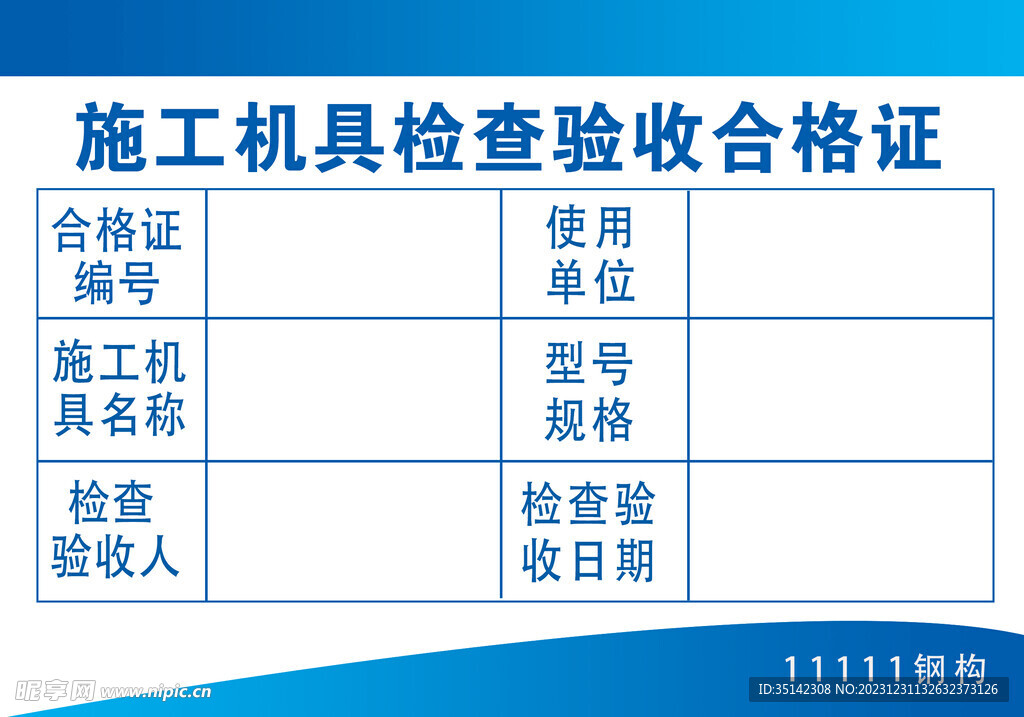 施工机具检查验收合格证

| 合格证编号 | | 使用单位 | |
|---|---|---|---|
| 施工机具名称 | | 型号规格 | |
| 检查验收人 | | 检查验收日期 | |

11111钢构

昵享网 www.nipic.cn

ID:35142308 NO:20231231132632373126